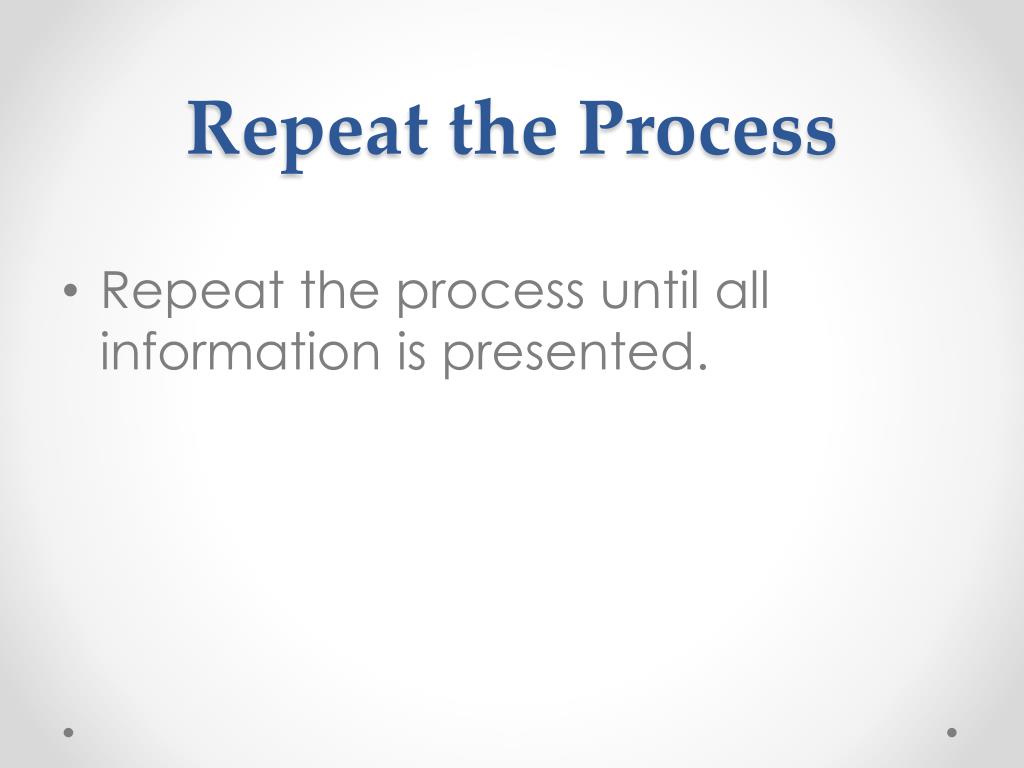 Repeat the Process

• Repeat the process until all information is presented.